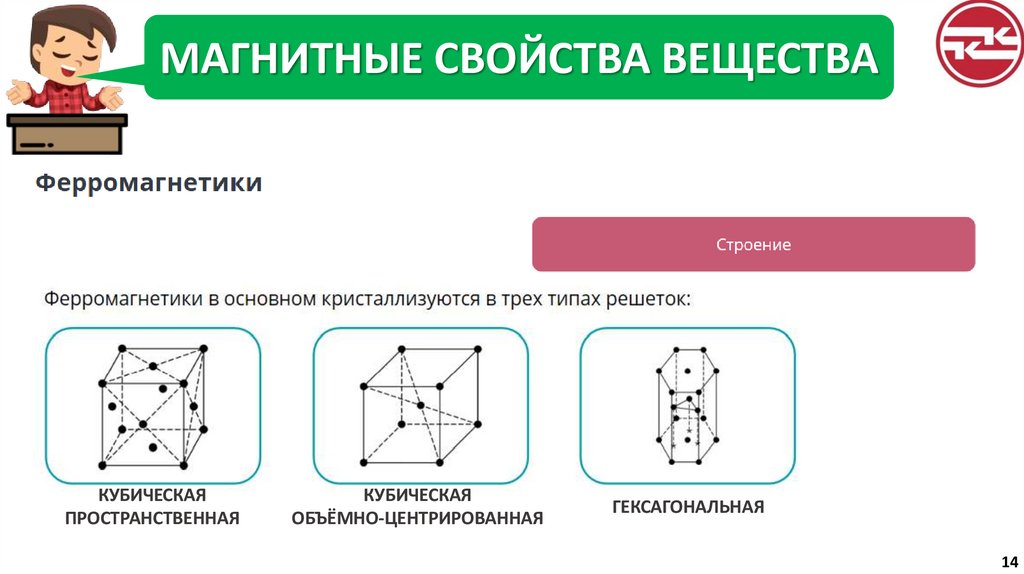 МАГНИТНЫЕ СВОЙСТВА ВЕЩЕСТВА

Ферромагнетики

Строение

Ферромагнетики в основном кристаллизуются в трех типах решеток:

КУБИЧЕСКАЯ ПРОСТРАНСТВЕННАЯ

КУБИЧЕСКАЯ ОБЪЁМНО-ЦЕНТРИРОВАННАЯ

ГЕКСАГОНАЛЬНАЯ

14